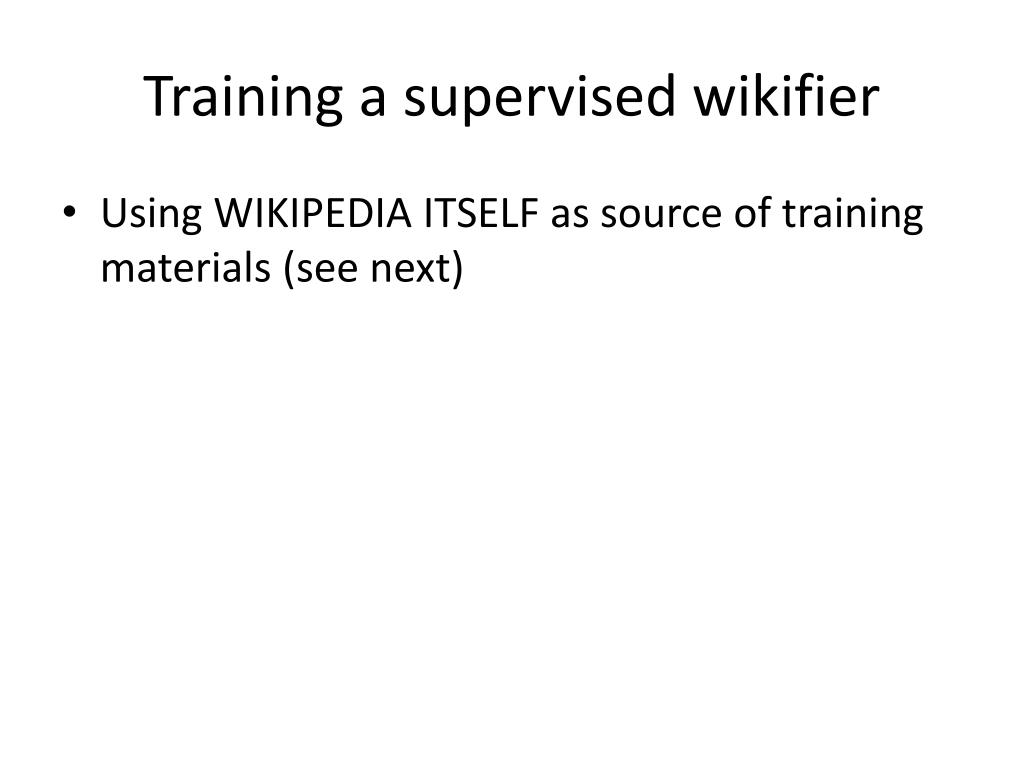 Training a supervised wikifier

• Using WIKIPEDIA ITSELF as source of training materials (see next)